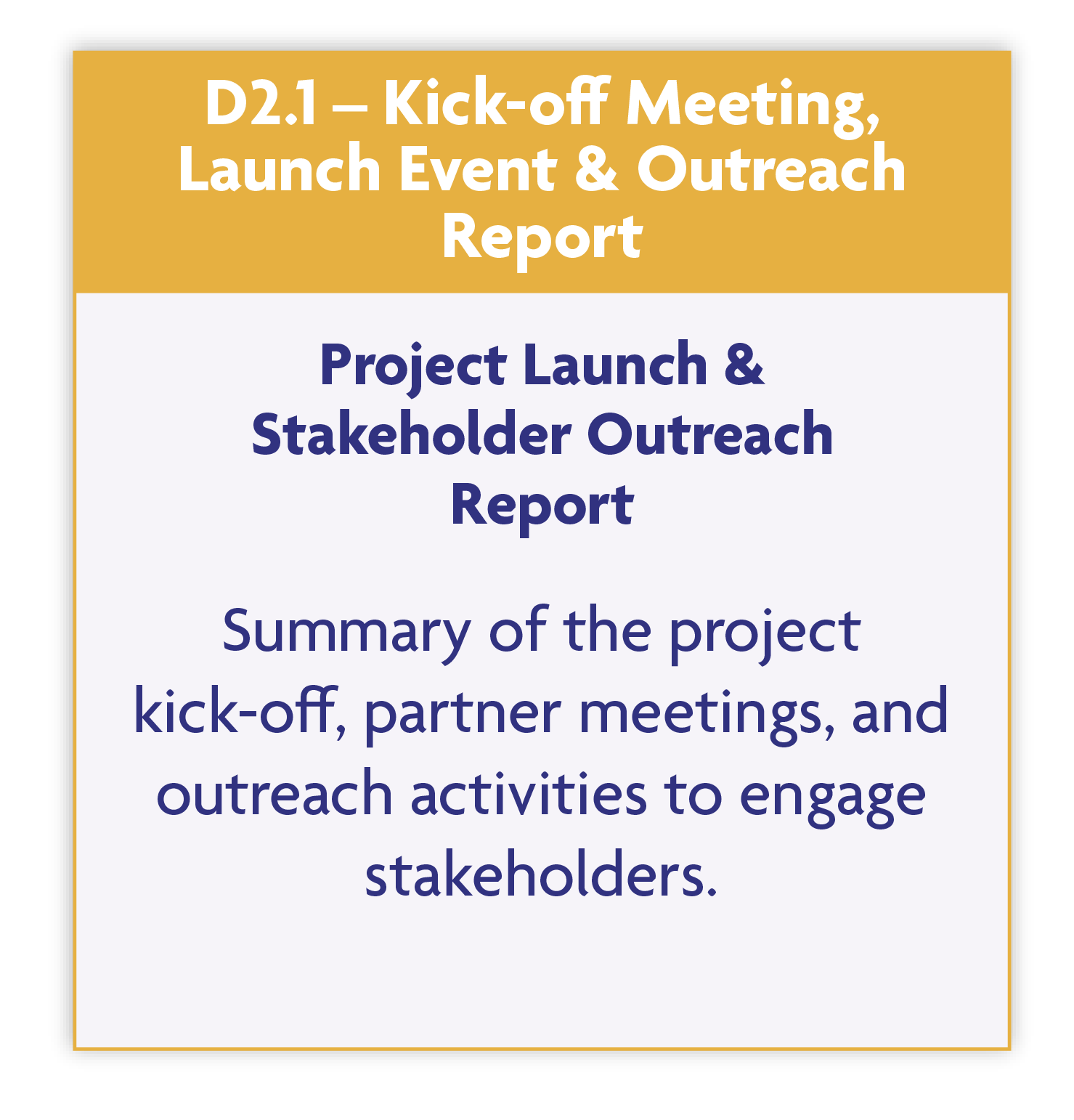 D2.1 – Kick-off Meeting, Launch Event & Outreach Report

Project Launch & Stakeholder Outreach Report

Summary of the project kick-off, partner meetings, and outreach activities to engage stakeholders.